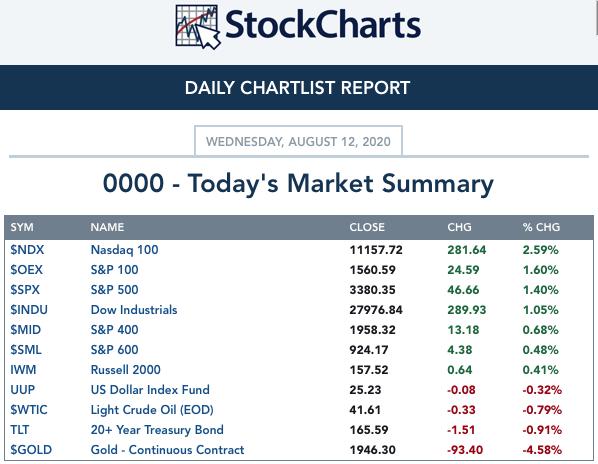 StockCharts

DAILY CHARTLIST REPORT

WEDNESDAY, AUGUST 12, 2020

0000 - Today's Market Summary

| SYM | NAME | CLOSE | CHG | % CHG |
|---|---|---|---|---|
| $NDX | Nasdaq 100 | 11157.72 | 281.64 | 2.59% |
| $OEX | S&P 100 | 1560.59 | 24.59 | 1.60% |
| $SPX | S&P 500 | 3380.35 | 46.66 | 1.40% |
| $INDU | Dow Industrials | 27976.84 | 289.93 | 1.05% |
| $MID | S&P 400 | 1958.32 | 13.18 | 0.68% |
| $SML | S&P 600 | 924.17 | 4.38 | 0.48% |
| IWM | Russell 2000 | 157.52 | 0.64 | 0.41% |
| UUP | US Dollar Index Fund | 25.23 | -0.08 | -0.32% |
| $WTIC | Light Crude Oil (EOD) | 41.61 | -0.33 | -0.79% |
| TLT | 20+ Year Treasury Bond | 165.59 | -1.51 | -0.91% |
| $GOLD | Gold - Continuous Contract | 1946.30 | -93.40 | -4.58% |